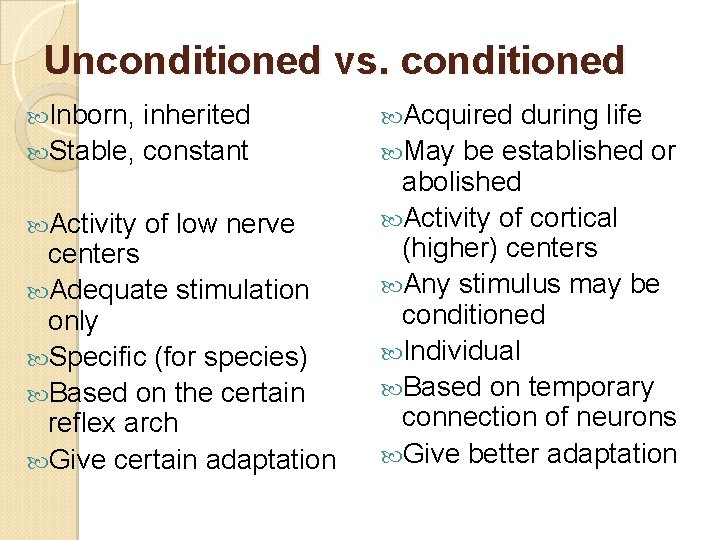 Unconditioned vs. conditioned

Inborn, inherited
Stable, constant

Activity of low nerve centers
Adequate stimulation only
Specific (for species)
Based on the certain reflex arch
Give certain adaptation

Acquired during life
May be established or abolished
Activity of cortical (higher) centers
Any stimulus may be conditioned
Individual
Based on temporary connection of neurons
Give better adaptation